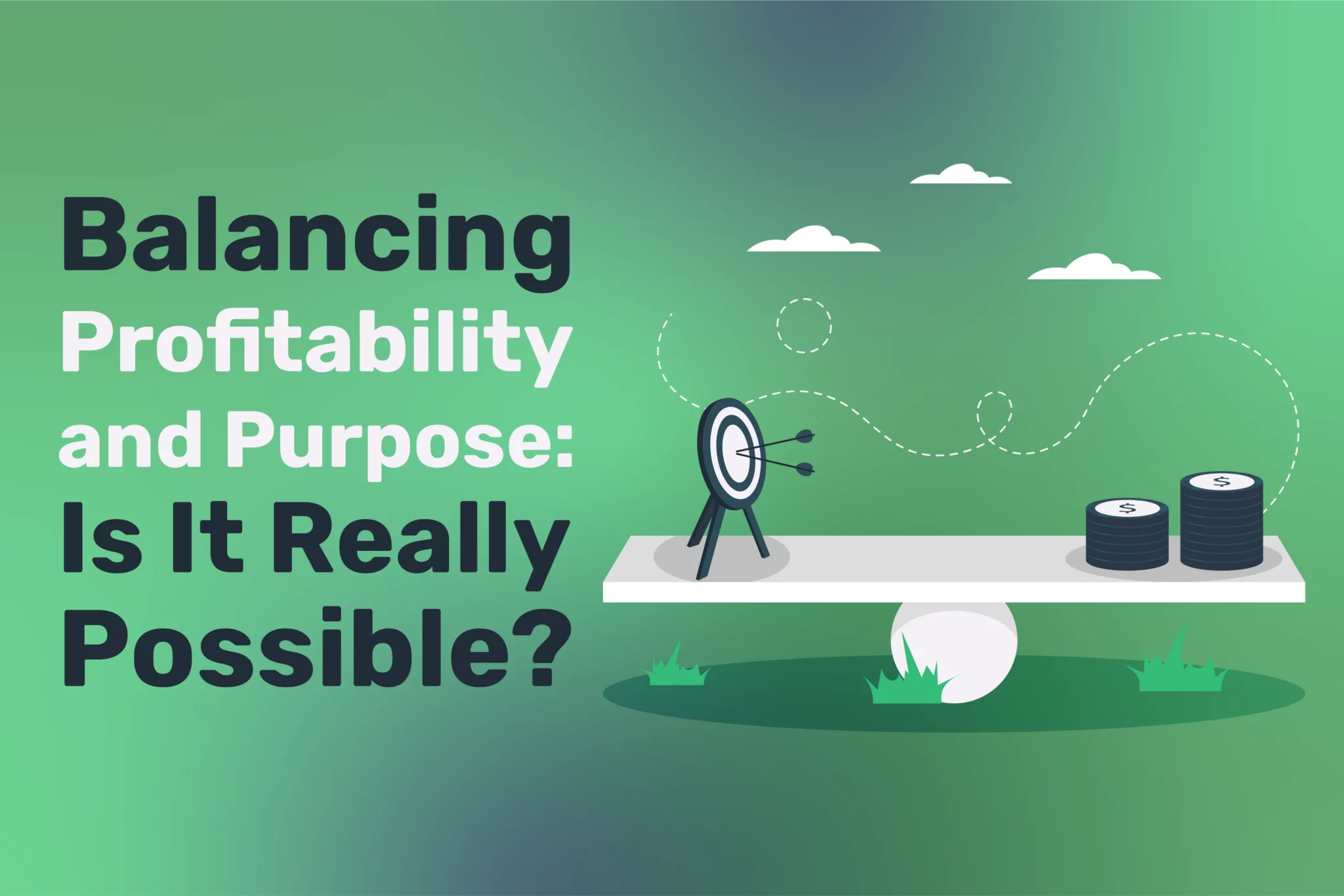 Balancing Profitability and Purpose: Is It Really Possible?

$

$